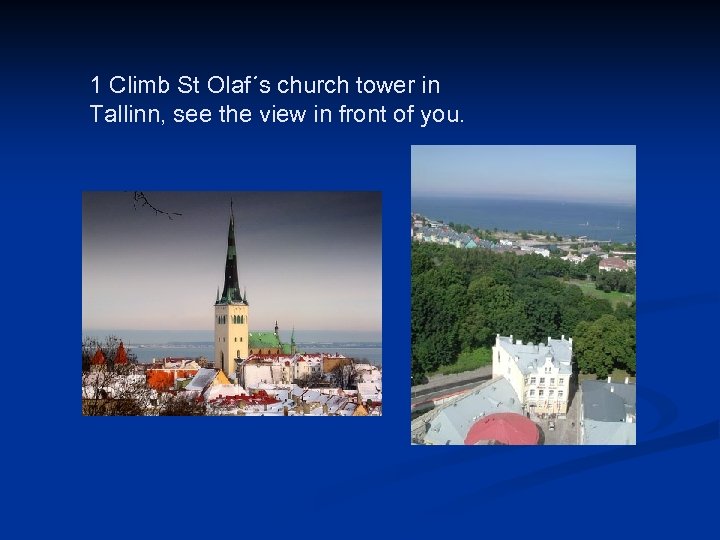 1 Climb St Olaf´s church tower in Tallinn, see the view in front of you.